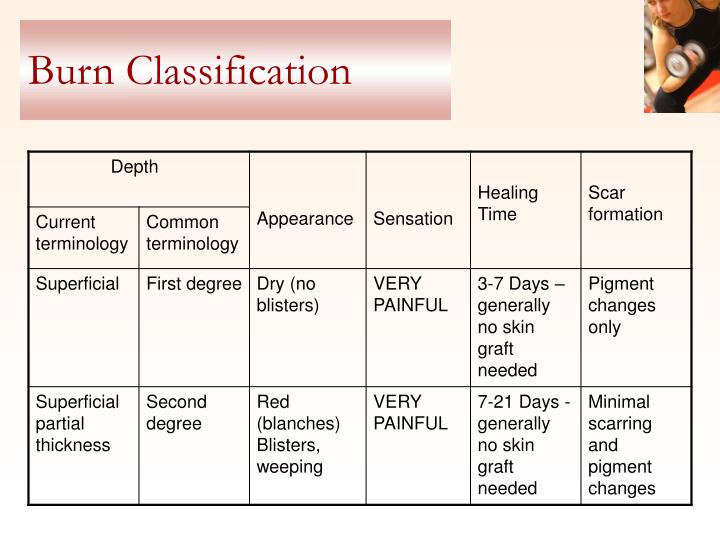 Burn Classification

| Depth | | Appearance | Sensation | Healing Time | Scar formation |
|---|---|---|---|---|---|
| Current terminology | Common terminology | | | | |
| Superficial | First degree | Dry (no blisters) | VERY PAINFUL | 3-7 Days – generally no skin graft needed | Pigment changes only |
| Superficial partial thickness | Second degree | Red (blanches) Blisters, weeping | VERY PAINFUL | 7-21 Days - generally no skin graft needed | Minimal scarring and pigment changes |